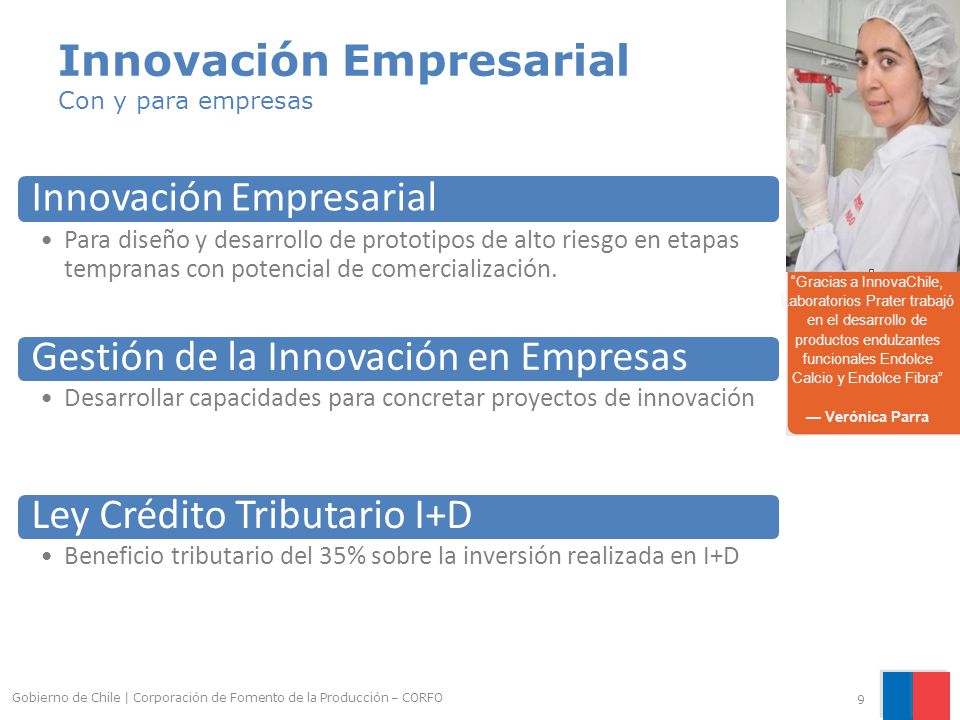 Innovación Empresarial
Con y para empresas

Innovación Empresarial
• Para diseño y desarrollo de prototipos de alto riesgo en etapas tempranas con potencial de comercialización.

Gestión de la Innovación en Empresas
• Desarrollar capacidades para concretar proyectos de innovación

Ley Crédito Tributario I+D
• Beneficio tributario del 35% sobre la inversión realizada en I+D

"Gracias a InnovaChile, Laboratorios Prater trabajó en el desarrollo de productos endulzantes funcionales Endolce Calcio y Endolce Fibra"

— Verónica Parra

Gobierno de Chile | Corporación de Fomento de la Producción – CORFO
9